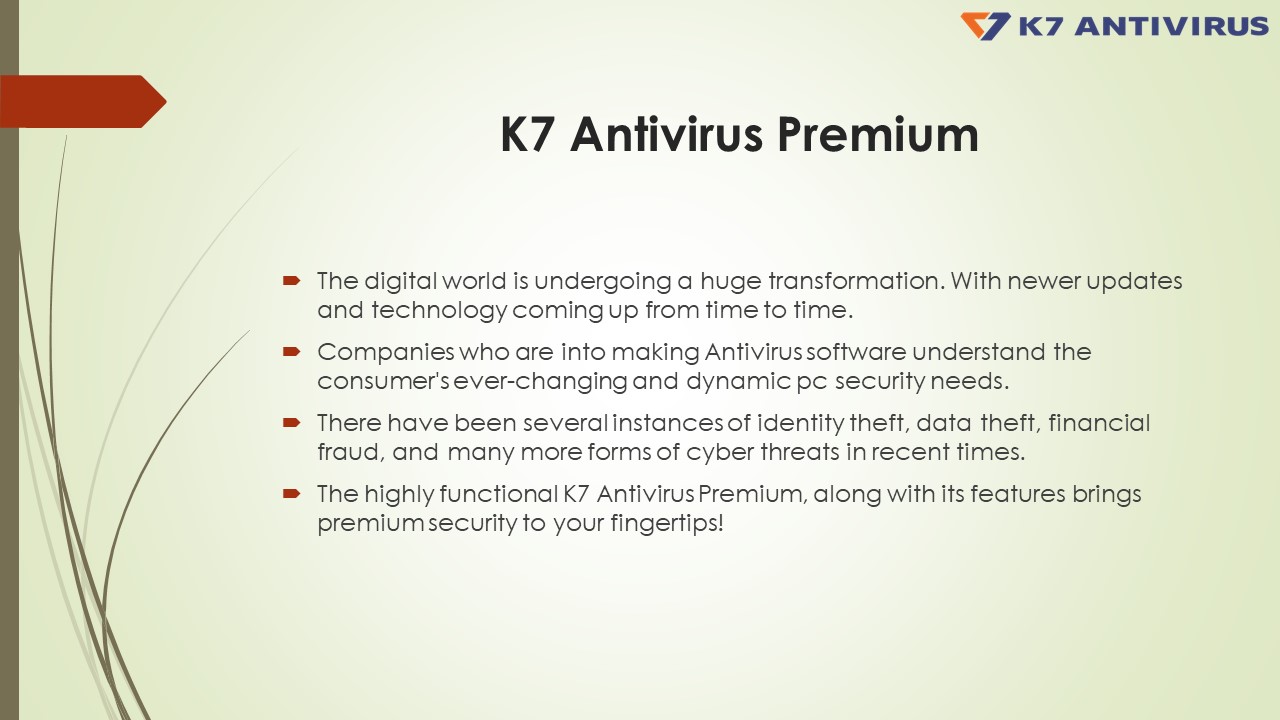 K7 ANTIVIRUS

K7 Antivirus Premium

The digital world is undergoing a huge transformation. With newer updates and technology coming up from time to time.

Companies who are into making Antivirus software understand the consumer's ever-changing and dynamic pc security needs.

There have been several instances of identity theft, data theft, financial fraud, and many more forms of cyber threats in recent times.

The highly functional K7 Antivirus Premium, along with its features brings premium security to your fingertips!